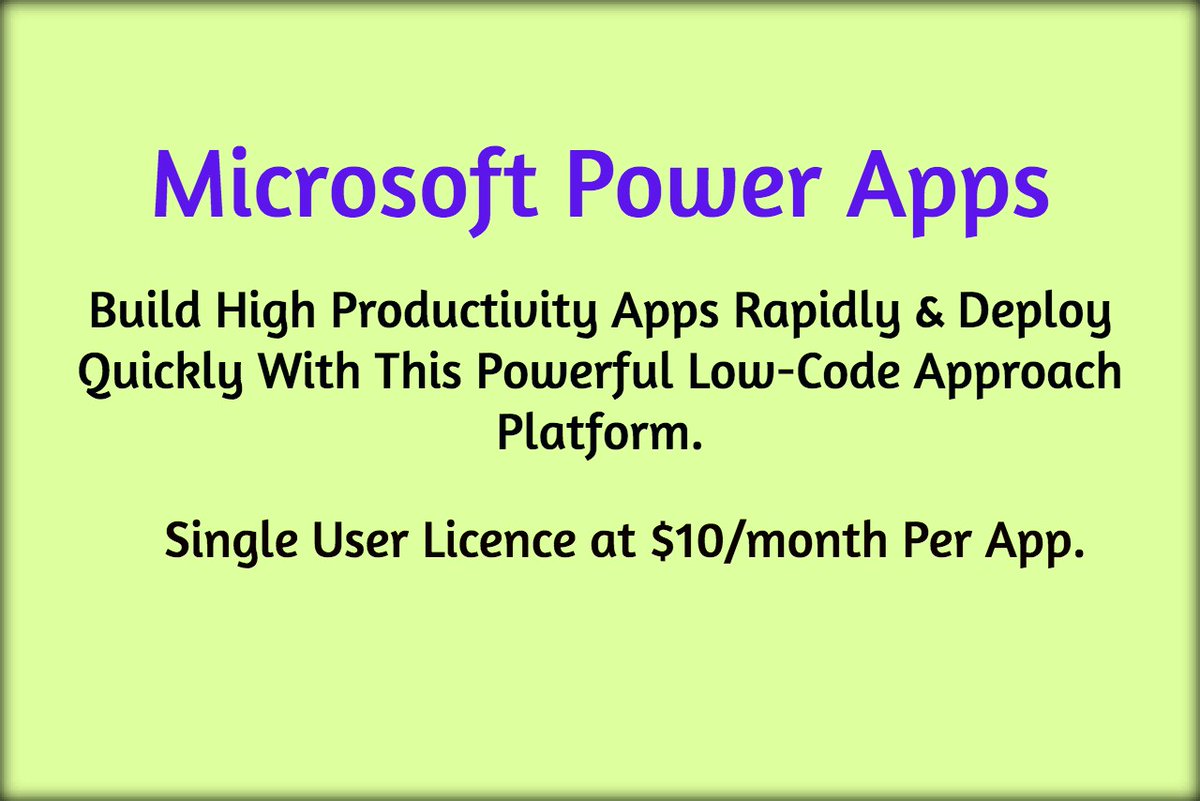 Microsoft Power Apps

Build High Productivity Apps Rapidly & Deploy Quickly With This Powerful Low-Code Approach Platform.

Single User Licence at \$10/month Per App.